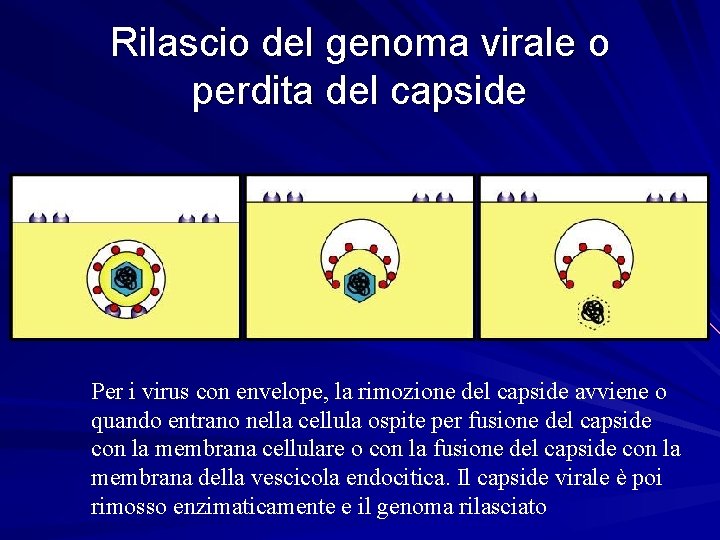 Rilascio del genoma virale o perdita del capside

Per i virus con envelope, la rimozione del capside avviene o quando entrano nella cellula ospite per fusione del capside con la membrana cellulare o con la fusione del capside con la membrana della vescicola endocitica. Il capside virale è poi rimosso enzimaticamente e il genoma rilasciato